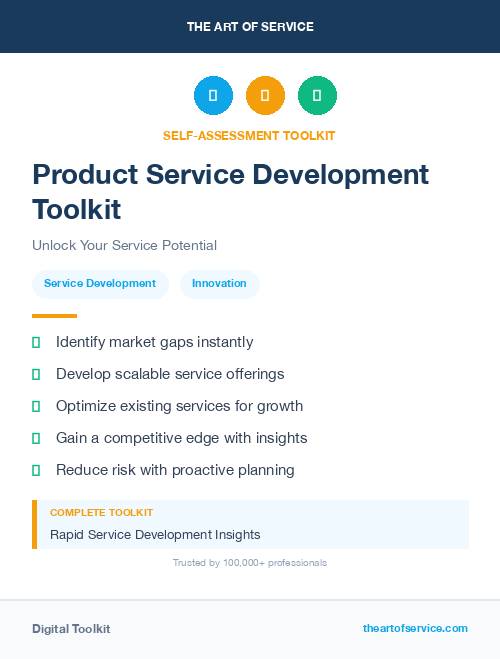 THE ART OF SERVICE

SELF-ASSESSMENT TOOLKIT

Product Service Development Toolkit

Unlock Your Service Potential

Service Development

Innovation

Identify market gaps instantly

Develop scalable service offerings

Optimize existing services for growth

Gain a competitive edge with insights

Reduce risk with proactive planning

COMPLETE TOOLKIT

Rapid Service Development Insights

Trusted by 100,000+ professionals

Digital Toolkit

theartofservice.com